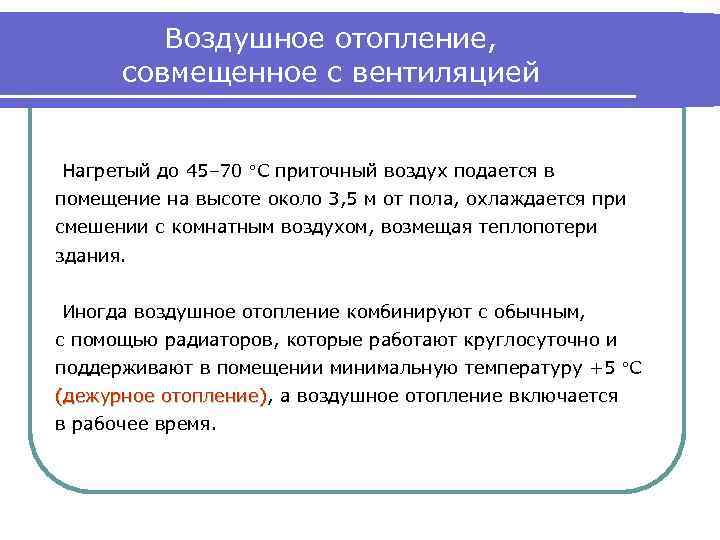 Воздушное отопление, совмещенное с вентиляцией

Нагретый до 45–70 °С приточный воздух подается в помещение на высоте около 3,5 м от пола, охлаждается при смешении с комнатным воздухом, возмещая теплопотери здания.

Иногда воздушное отопление комбинируют с обычным, с помощью радиаторов, которые работают круглосуточно и поддерживают в помещении минимальную температуру +5 °С (дежурное отопление), а воздушное отопление включается в рабочее время.